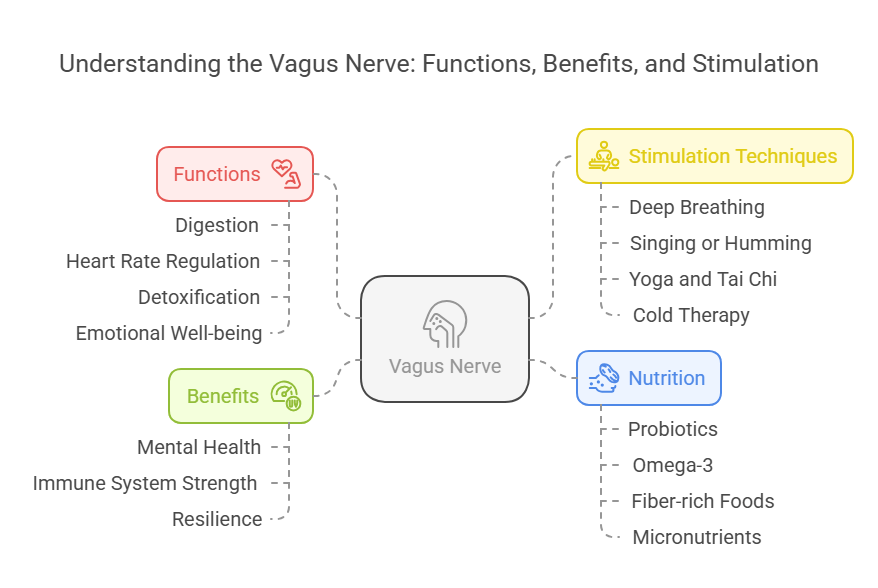 Understanding the Vagus Nerve: Functions, Benefits, and Stimulation

Functions
Digestion
Heart Rate Regulation
Detoxification
Emotional Well-being

Benefits
Mental Health
Immune System Strength
Resilience

Vagus Nerve

Stimulation Techniques
Deep Breathing
Singing or Humming
Yoga and Tai Chi
Cold Therapy

Nutrition
Probiotics
Omega-3
Fiber-rich Foods
Micronutrients